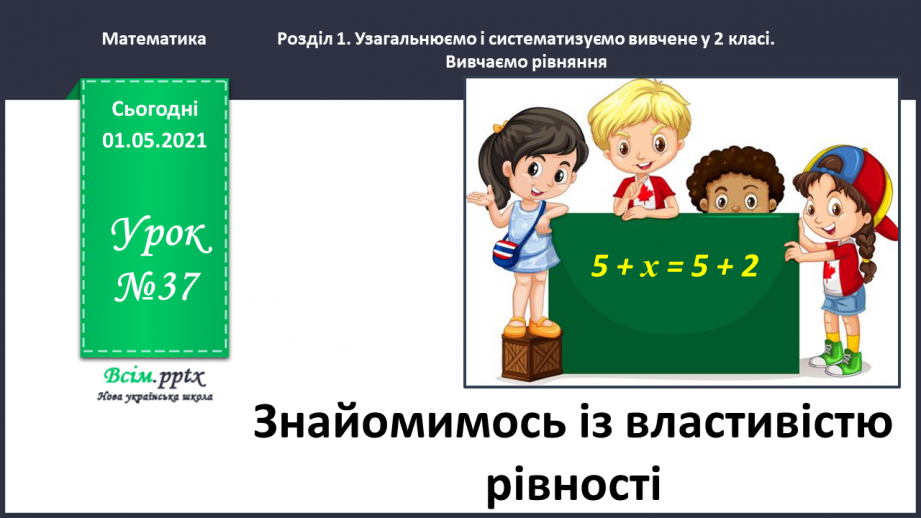 Математика

Розділ 1. Узагальнюємо і систематизуємо вивчене у 2 класі. Вивчаємо рівняння

Сьогодні
01.05.2021

Урок
№37

Всім.pptx
Нова українська школа

$5 + x = 5 + 2$

Знайомимось із властивістю рівності